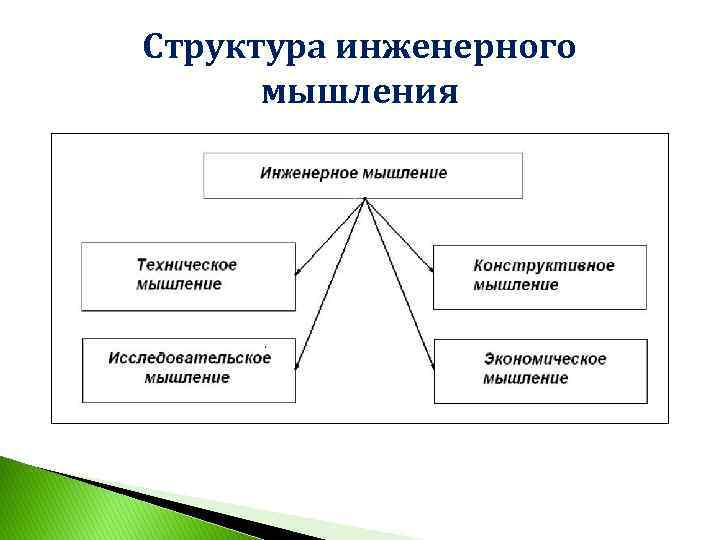 Структура инженерного мышления

Инженерное мышление

Техническое мышление

Конструктивное мышление

Исследовательское мышление

Экономическое мышление